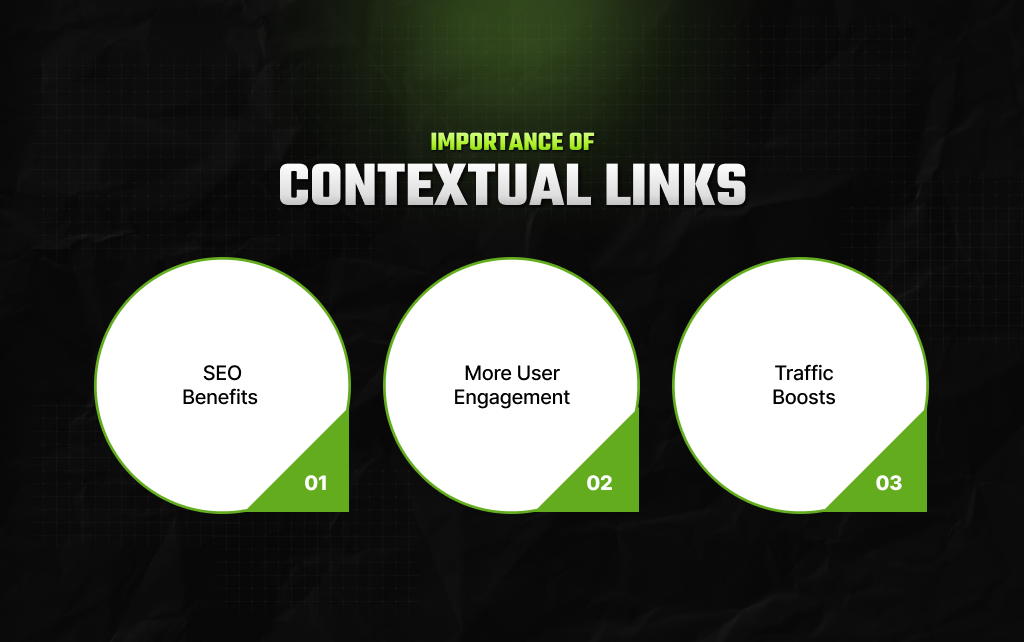 IMPORTANCE OF
CONTEXTUAL LINKS

SEO
Benefits
01

More User
Engagement
02

Traffic
Boosts
03